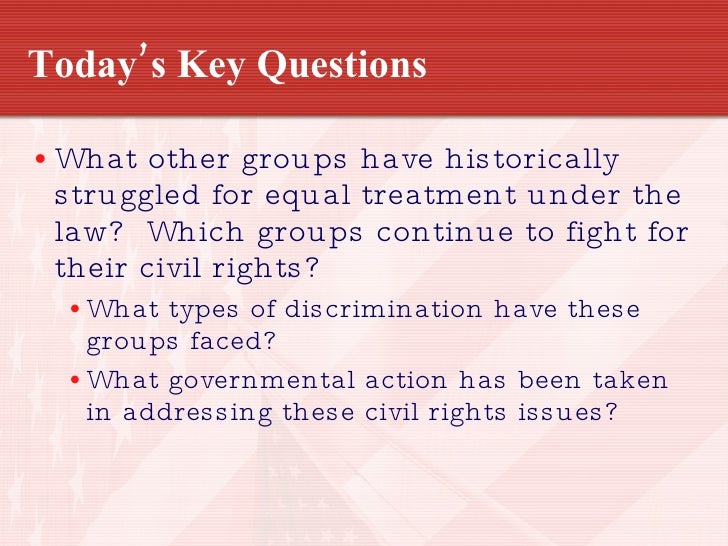 Today's Key Questions

• What other groups have historically struggled for equal treatment under the law? Which groups continue to fight for their civil rights?

• What types of discrimination have these groups faced?

• What governmental action has been taken in addressing these civil rights issues?